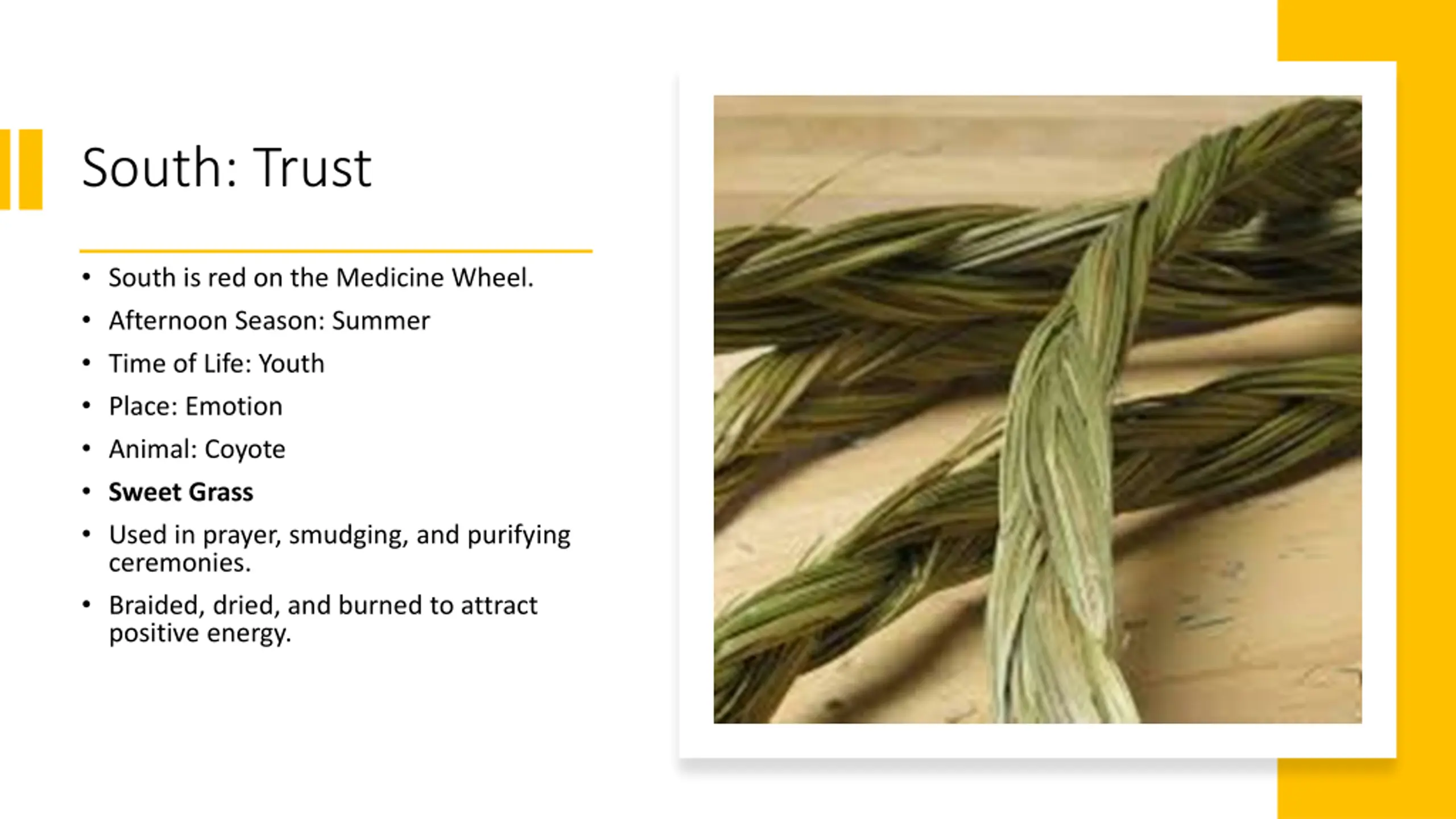 South: Trust

• South is red on the Medicine Wheel.
• Afternoon Season: Summer
• Time of Life: Youth
• Place: Emotion
• Animal: Coyote
• Sweet Grass
• Used in prayer, smudging, and purifying ceremonies.
• Braided, dried, and burned to attract positive energy.